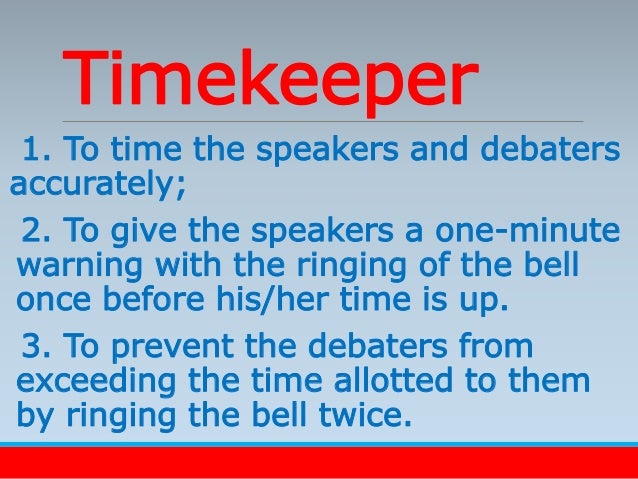 Timekeeper

1. To time the speakers and debaters accurately;

2. To give the speakers a one-minute warning with the ringing of the bell once before his/her time is up.

3. To prevent the debaters from exceeding the time allotted to them by ringing the bell twice.